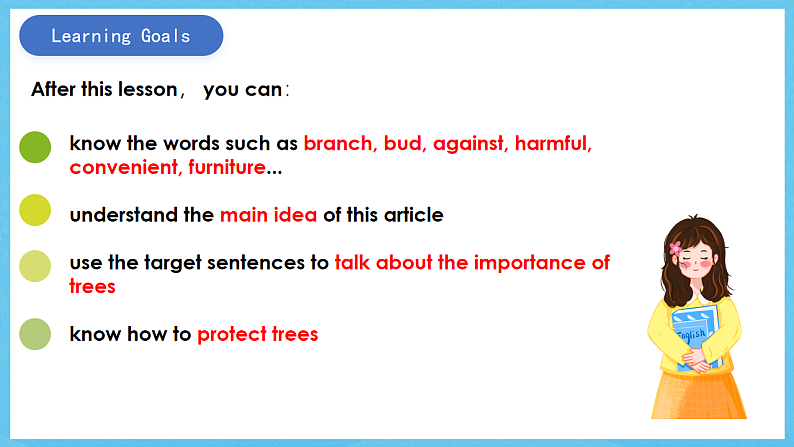 Learning Goals

After this lesson， you can：

know the words such as branch, bud, against, harmful, convenient, furniture...

understand the main idea of this article

use the target sentences to talk about the importance of trees

know how to protect trees

English